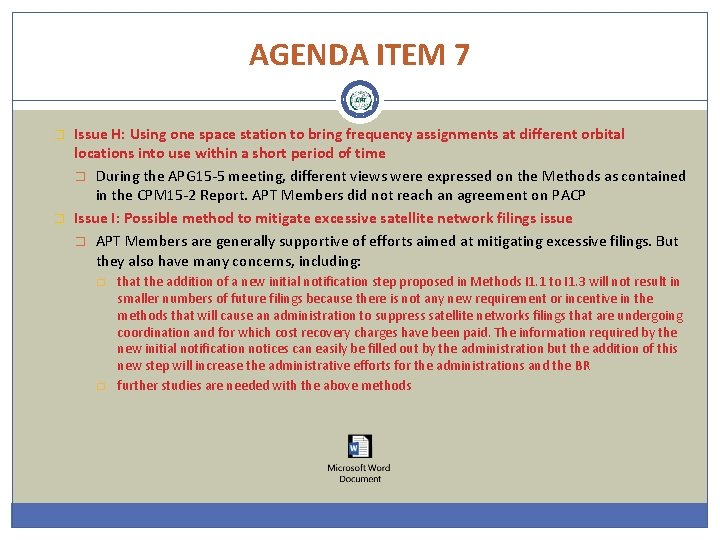 AGENDA ITEM 7

Issue H: Using one space station to bring frequency assignments at different orbital locations into use within a short period of time

During the APG15-5 meeting, different views were expressed on the Methods as contained in the CPM15-2 Report. APT Members did not reach an agreement on PACP

Issue I: Possible method to mitigate excessive satellite network filings issue

APT Members are generally supportive of efforts aimed at mitigating excessive filings. But they also have many concerns, including:

that the addition of a new initial notification step proposed in Methods I1.1 to I1.3 will not result in smaller numbers of future filings because there is not any new requirement or incentive in the methods that will cause an administration to suppress satellite networks filings that are undergoing coordination and for which cost recovery charges have been paid. The information required by the new initial notification notices can easily be filled out by the administration but the addition of this new step will increase the administrative efforts for the administrations and the BR

further studies are needed with the above methods

Microsoft Word Document